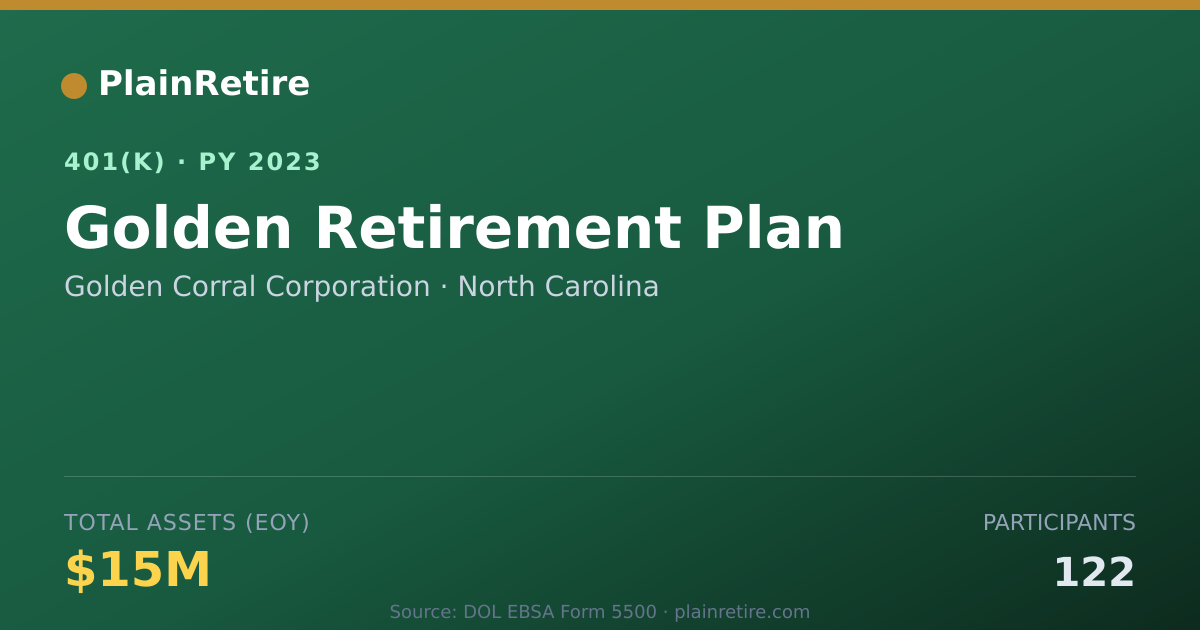 PlainRetire

401(K) · PY 2023

Golden Retirement Plan

Golden Corral Corporation · North Carolina

TOTAL ASSETS (EOY)

$15M

PARTICIPANTS

122

Source: DOL EBSA Form 5500 · plainretire.com